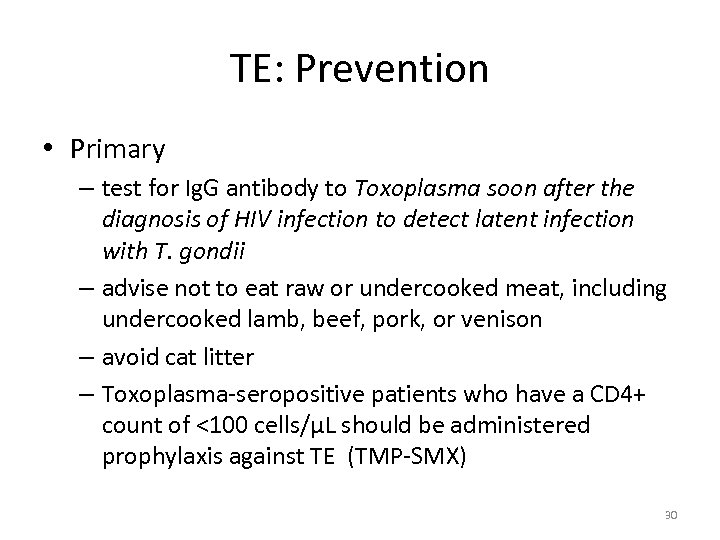 TE: Prevention

• Primary
– test for IgG antibody to Toxoplasma soon after the diagnosis of HIV infection to detect latent infection with T. gondii
– advise not to eat raw or undercooked meat, including undercooked lamb, beef, pork, or venison
– avoid cat litter
– Toxoplasma-seropositive patients who have a CD4+ count of <100 cells/μL should be administered prophylaxis against TE (TMP-SMX)

30